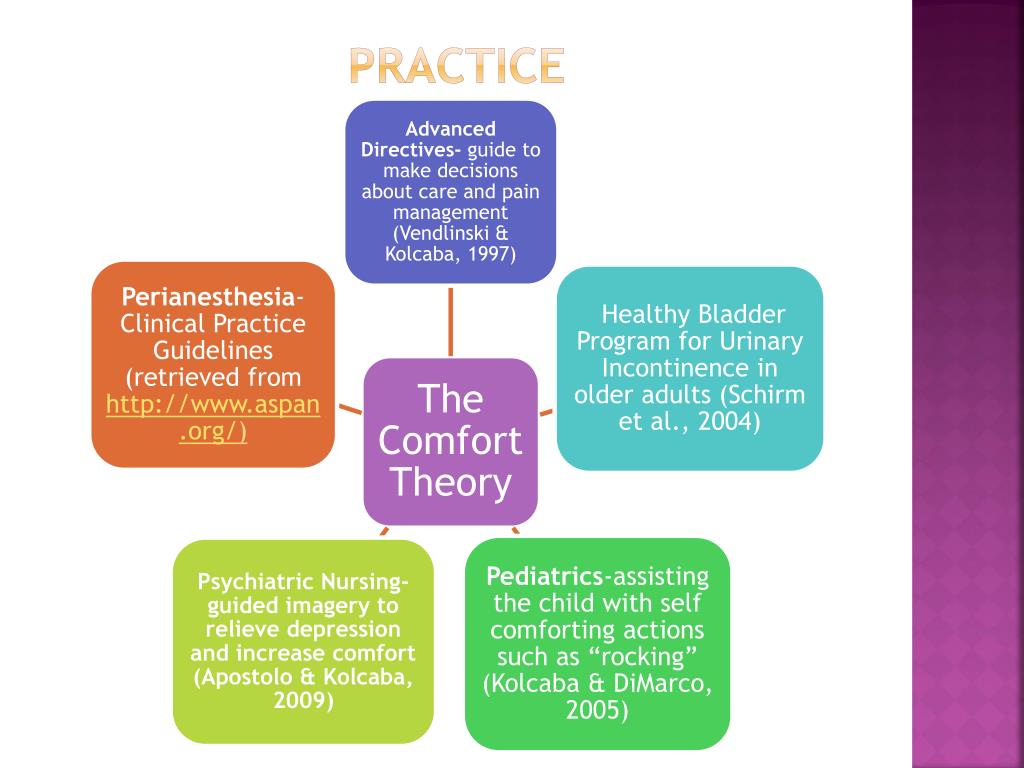 PRACTICE

Advanced Directives- guide to make decisions about care and pain management (Vendlinski & Kolcaba, 1997)

Perianesthesia- Clinical Practice Guidelines (retrieved from http://www.aspan.org/)

The Comfort Theory

Healthy Bladder Program for Urinary Incontinence in older adults (Schirm et al., 2004)

Psychiatric Nursing- guided imagery to relieve depression and increase comfort (Apostolo & Kolcaba, 2009)

Pediatrics-assisting the child with self comforting actions such as “rocking” (Kolcaba & DiMarco, 2005)